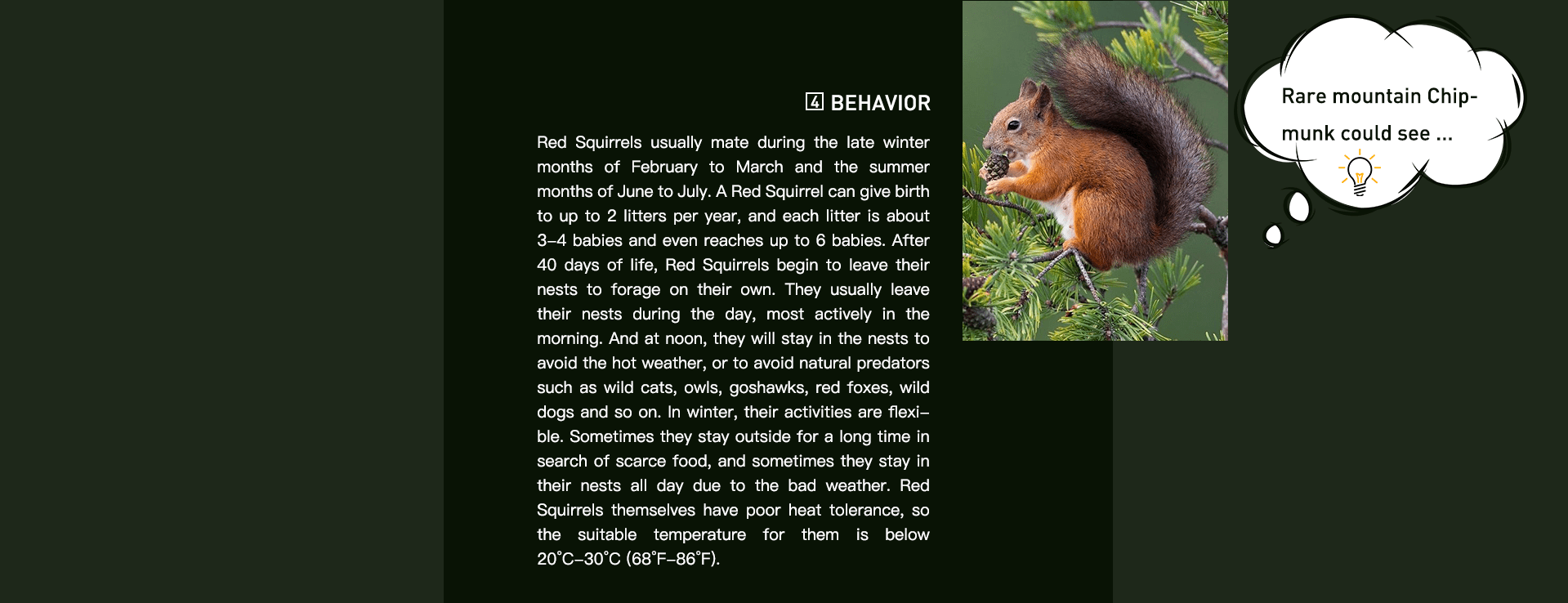 4 BEHAVIOR

Red Squirrels usually mate during the late winter months of February to March and the summer months of June to July. A Red Squirrel can give birth to up to 2 litters per year, and each litter is about 3–4 babies and even reaches up to 6 babies. After 40 days of life, Red Squirrels begin to leave their nests to forage on their own. They usually leave their nests during the day, most actively in the morning. And at noon, they will stay in the nests to avoid the hot weather, or to avoid natural predators such as wild cats, owls, goshawks, red foxes, wild dogs and so on. In winter, their activities are flexible. Sometimes they stay outside for a long time in search of scarce food, and sometimes they stay in their nests all day due to the bad weather. Red Squirrels themselves have poor heat tolerance, so the suitable temperature for them is below 20°C–30°C (68°F–86°F).

Rare mountain Chipmunk could see ...